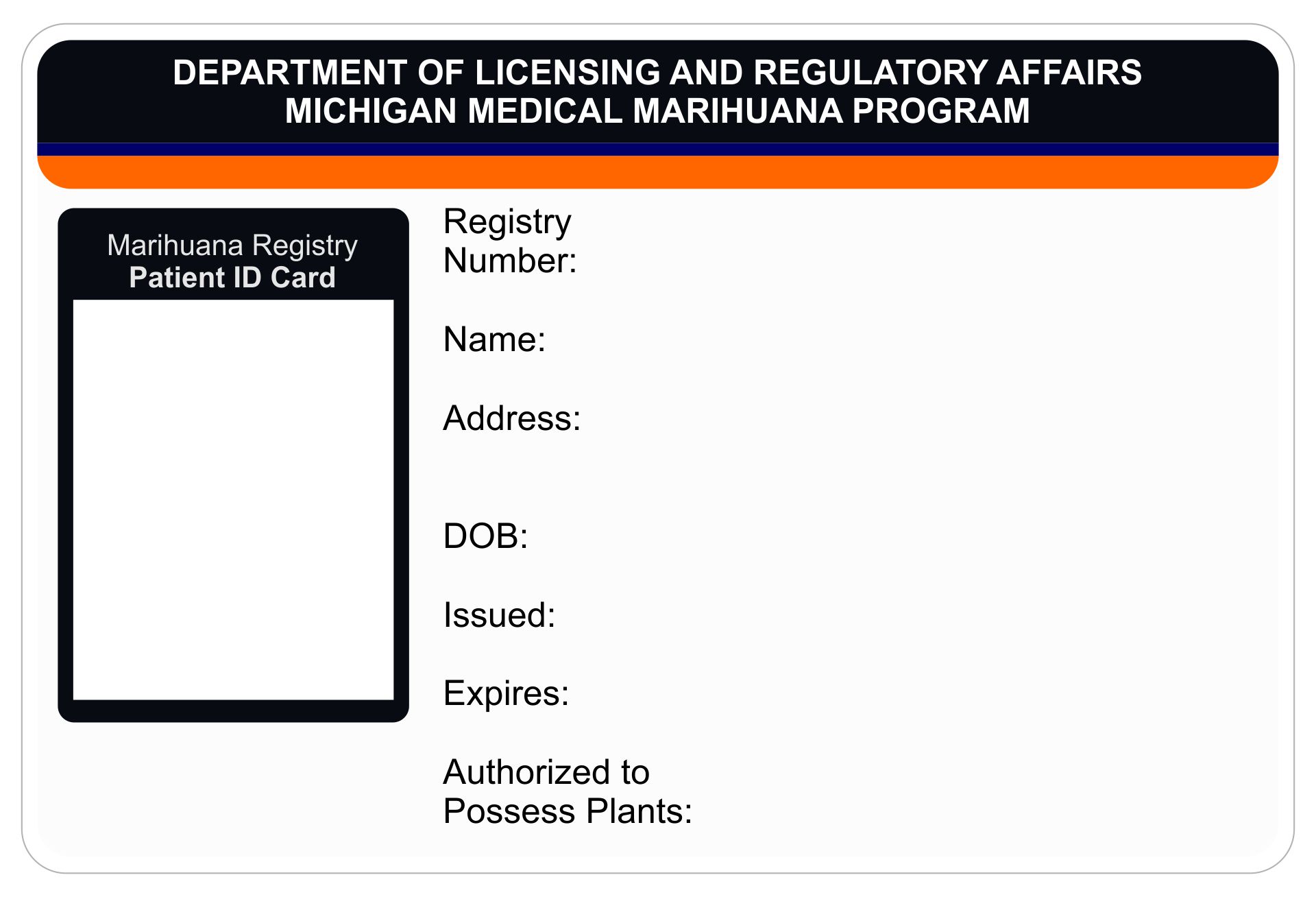 DEPARTMENT OF LICENSING AND REGULATORY AFFAIRS
MICHIGAN MEDICAL MARIHUANA PROGRAM

Marihuana Registry
Patient ID Card

Registry Number:

Name:

Address:

DOB:

Issued:

Expires:

Authorized to Possess Plants: